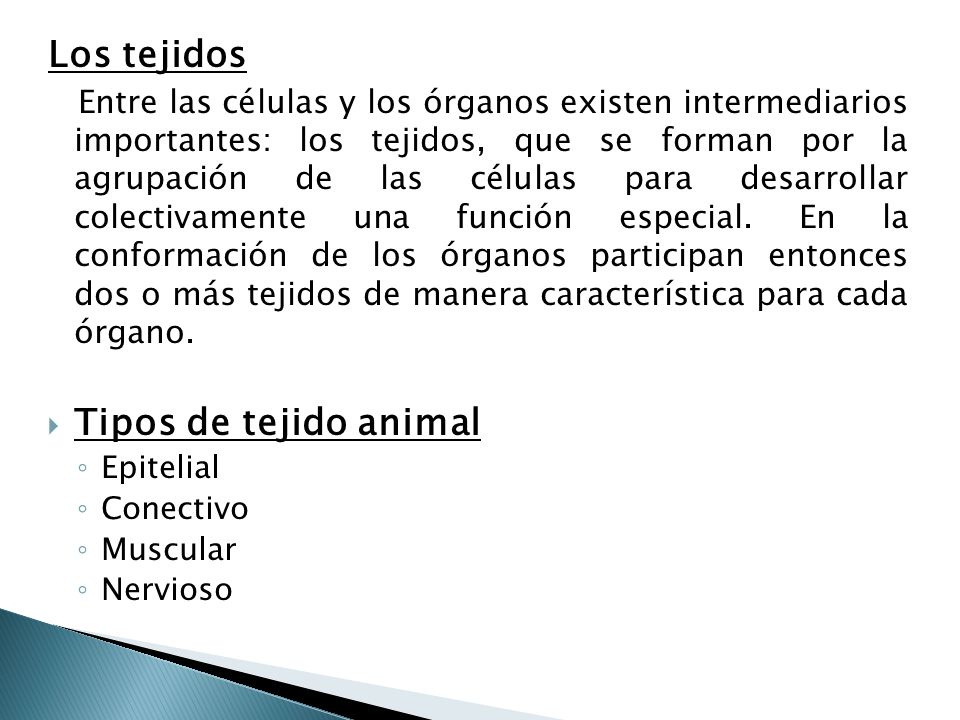 Los tejidos

Entre las células y los órganos existen intermediarios importantes: los tejidos, que se forman por la agrupación de las células para desarrollar colectivamente una función especial. En la conformación de los órganos participan entonces dos o más tejidos de manera característica para cada órgano.

Tipos de tejido animal
◦ Epitelial
◦ Conectivo
◦ Muscular
◦ Nervioso